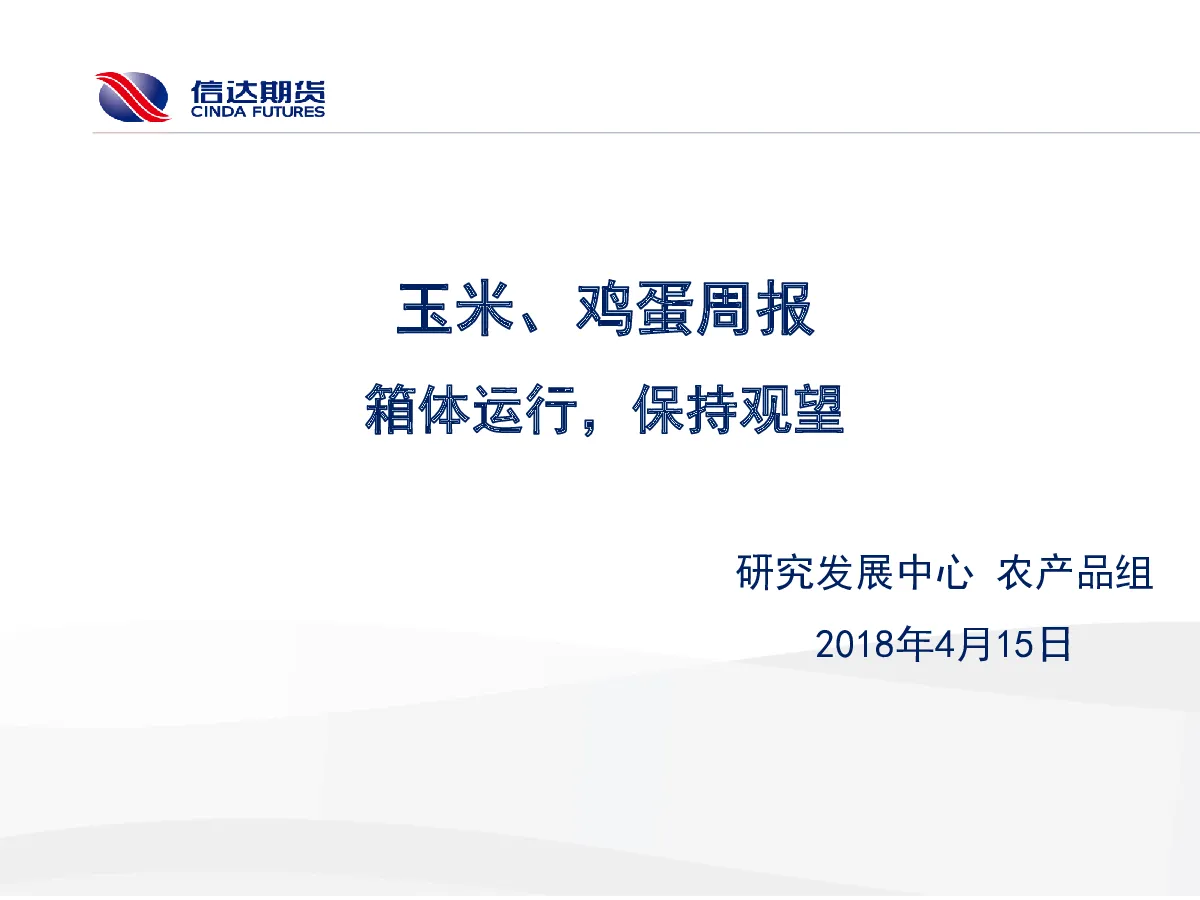 信达期货
CINDA FUTURES

玉米、鸡蛋周报

箱体运行，保持观望

研究发展中心 农产品组

2018年4月15日